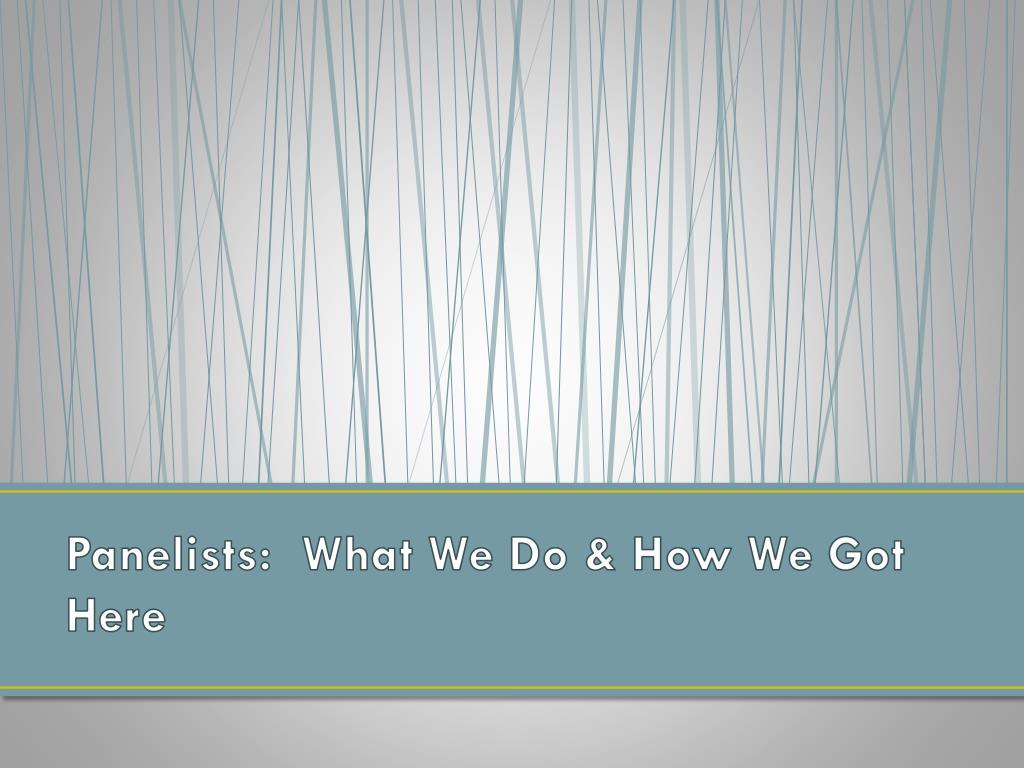 Panelists:  What We Do & How We Got Here